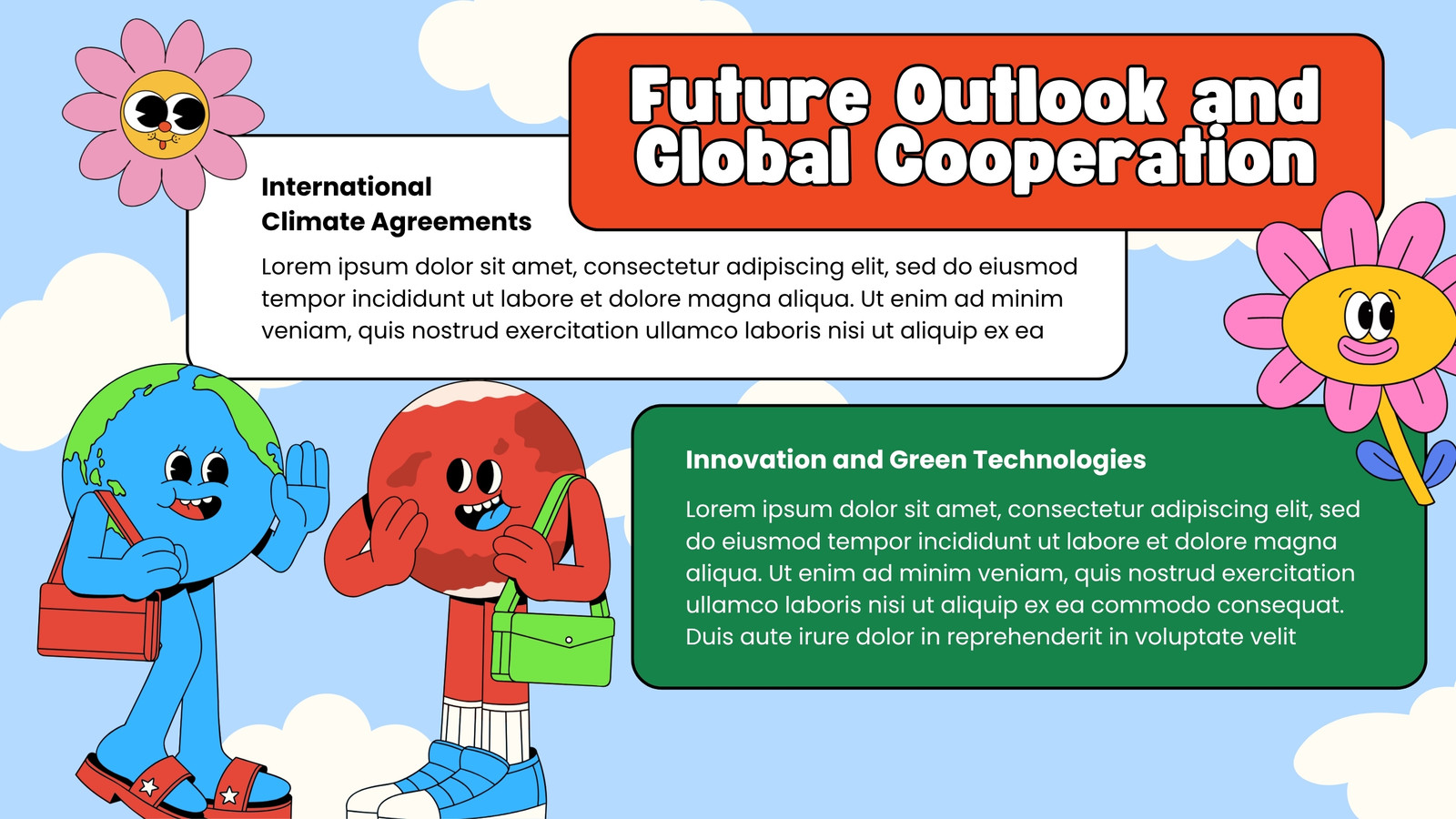 Future Outlook and Global Cooperation

International Climate Agreements

Lorem ipsum dolor sit amet, consectetur adipiscing elit, sed do eiusmod tempor incididunt ut labore et dolore magna aliqua. Ut enim ad minim veniam, quis nostrud exercitation ullamco laboris nisi ut aliquip ex ea

Innovation and Green Technologies

Lorem ipsum dolor sit amet, consectetur adipiscing elit, sed do eiusmod tempor incididunt ut labore et dolore magna aliqua. Ut enim ad minim veniam, quis nostrud exercitation ullamco laboris nisi ut aliquip ex ea commodo consequat. Duis aute irure dolor in reprehenderit in voluptate velit